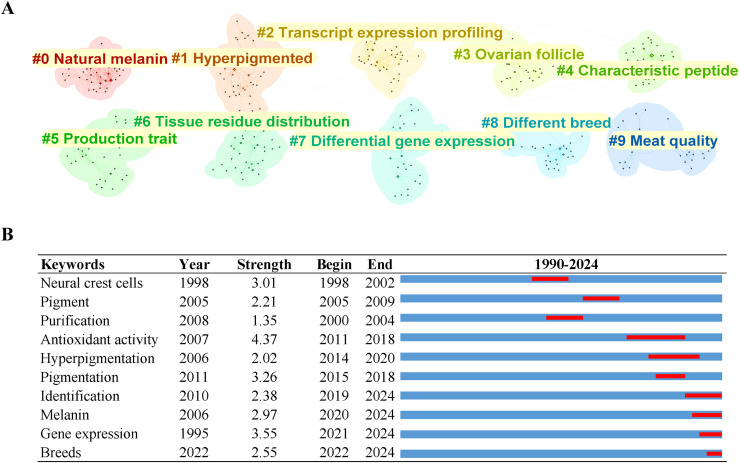 A

#0 Natural melanin
#1 Hyperpigmented
#2 Transcript expression profiling
#3 Ovarian follicle
#4 Characteristic peptide
#5 Production trait
#6 Tissue residue distribution
#7 Differential gene expression
#8 Different breed
#9 Meat quality

B

| Keywords | Year | Strength | Begin | End | 1990-2024 |
|---|---|---|---|---|---|
| Neural crest cells | 1998 | 3.01 | 1998 | 2002 | |
| Pigment | 2005 | 2.21 | 2005 | 2009 | |
| Purification | 2008 | 1.35 | 2000 | 2004 | |
| Antioxidant activity | 2007 | 4.37 | 2011 | 2018 | |
| Hyperpigmentation | 2006 | 2.02 | 2014 | 2020 | |
| Pigmentation | 2011 | 3.26 | 2015 | 2018 | |
| Identification | 2010 | 2.38 | 2019 | 2024 | |
| Melanin | 2006 | 2.97 | 2020 | 2024 | |
| Gene expression | 1995 | 3.55 | 2021 | 2024 | |
| Breeds | 2022 | 2.55 | 2022 | 2024 | |